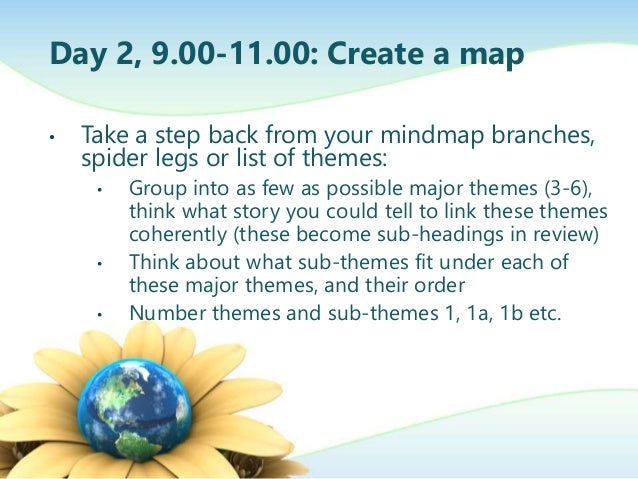 Day 2, 9.00-11.00: Create a map

• Take a step back from your mindmap branches, spider legs or list of themes:
  • Group into as few as possible major themes (3-6), think what story you could tell to link these themes coherently (these become sub-headings in review)
  • Think about what sub-themes fit under each of these major themes, and their order
  • Number themes and sub-themes 1, 1a, 1b etc.